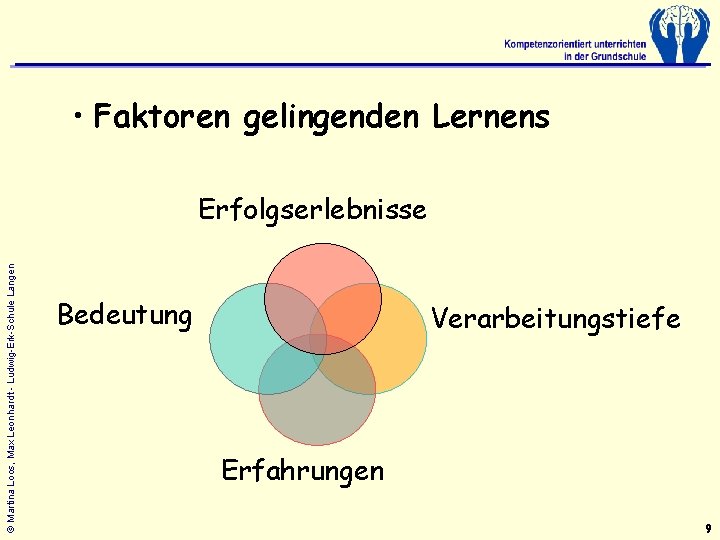 Kompetenzorientiert unterrichten in der Grundschule

• Faktoren gelingenden Lernens

Erfolgserlebnisse

Bedeutung

Verarbeitungstiefe

Erfahrungen

© Martina Loos, Max Leonhardt - Ludwig-Erk-Schule Langen

9